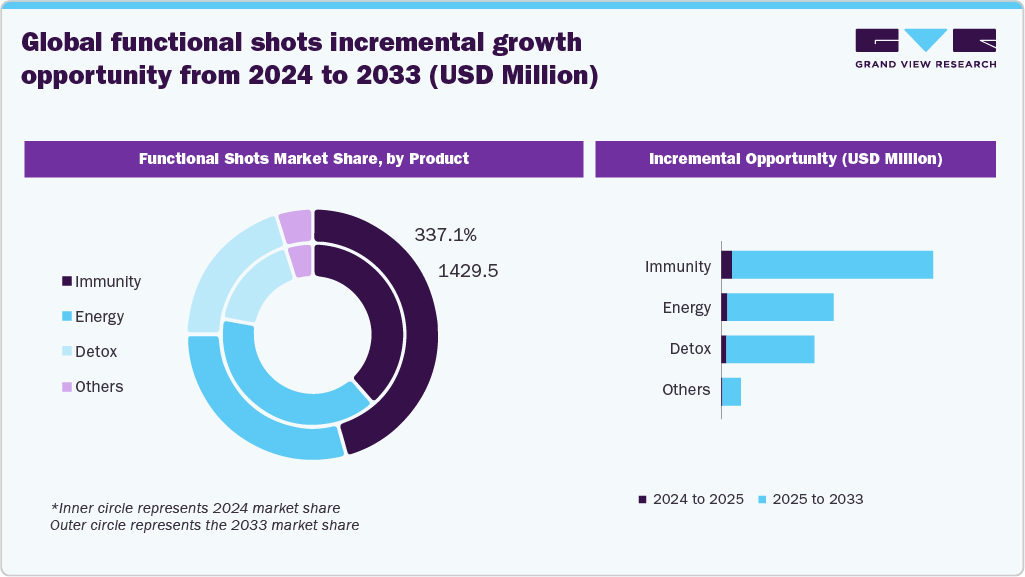 Global functional shots incremental growth opportunity from 2024 to 2033 (USD Million)

GRAND VIEW RESEARCH

Functional Shots Market Share, by Product

Immunity
Energy
Detox
Others

337.1%
1429.5

*Inner circle represents 2024 market share
Outer circle represents the 2033 market share

Incremental Opportunity (USD Million)

Immunity
Energy
Detox
Others

2024 to 2025
2025 to 2033